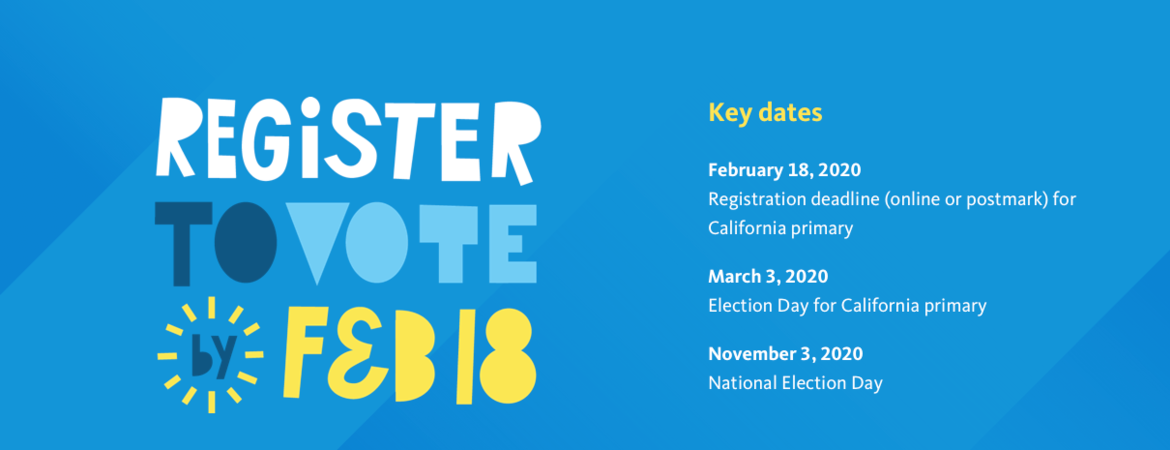 REGISTER TO VOTE by FEB 18

Key dates

February 18, 2020
Registration deadline (online or postmark) for California primary

March 3, 2020
Election Day for California primary

November 3, 2020
National Election Day